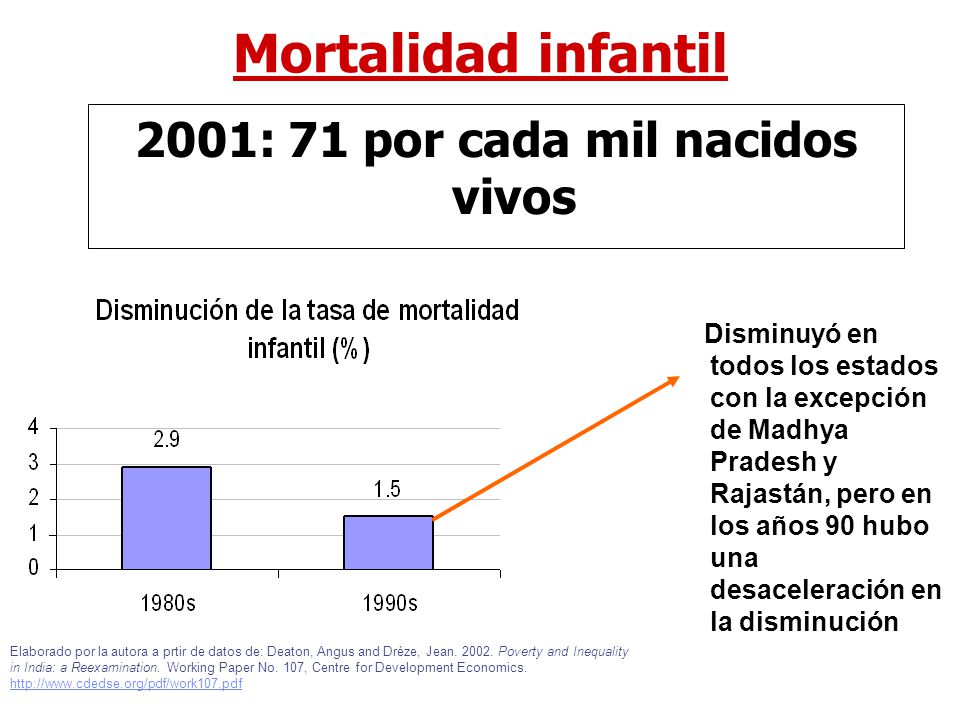 Mortalidad infantil

2001: 71 por cada mil nacidos vivos

Disminución de la tasa de mortalidad infantil (%)

4
3
2
1
0

2.9

1.5

1980s

1990s

Disminuyó en todos los estados con la excepción de Madhya Pradesh y Rajastán, pero en los años 90 hubo una desaceleración en la disminución

Elaborado por la autora a prtir de datos de: Deaton, Angus and Drèze, Jean. 2002. Poverty and Inequality in India: a Reexamination. Working Paper No. 107, Centre for Development Economics. http://www.cdedse.org/pdf/work107.pdf